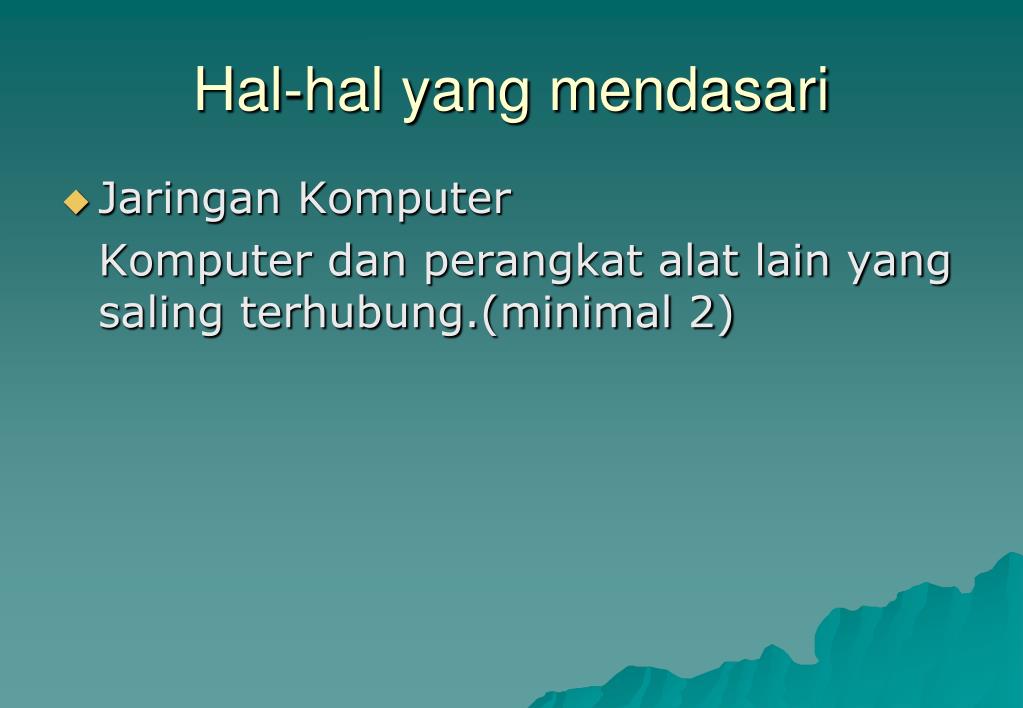 Hal-hal yang mendasari

Jaringan Komputer

Komputer dan perangkat alat lain yang saling terhubung.(minimal 2)